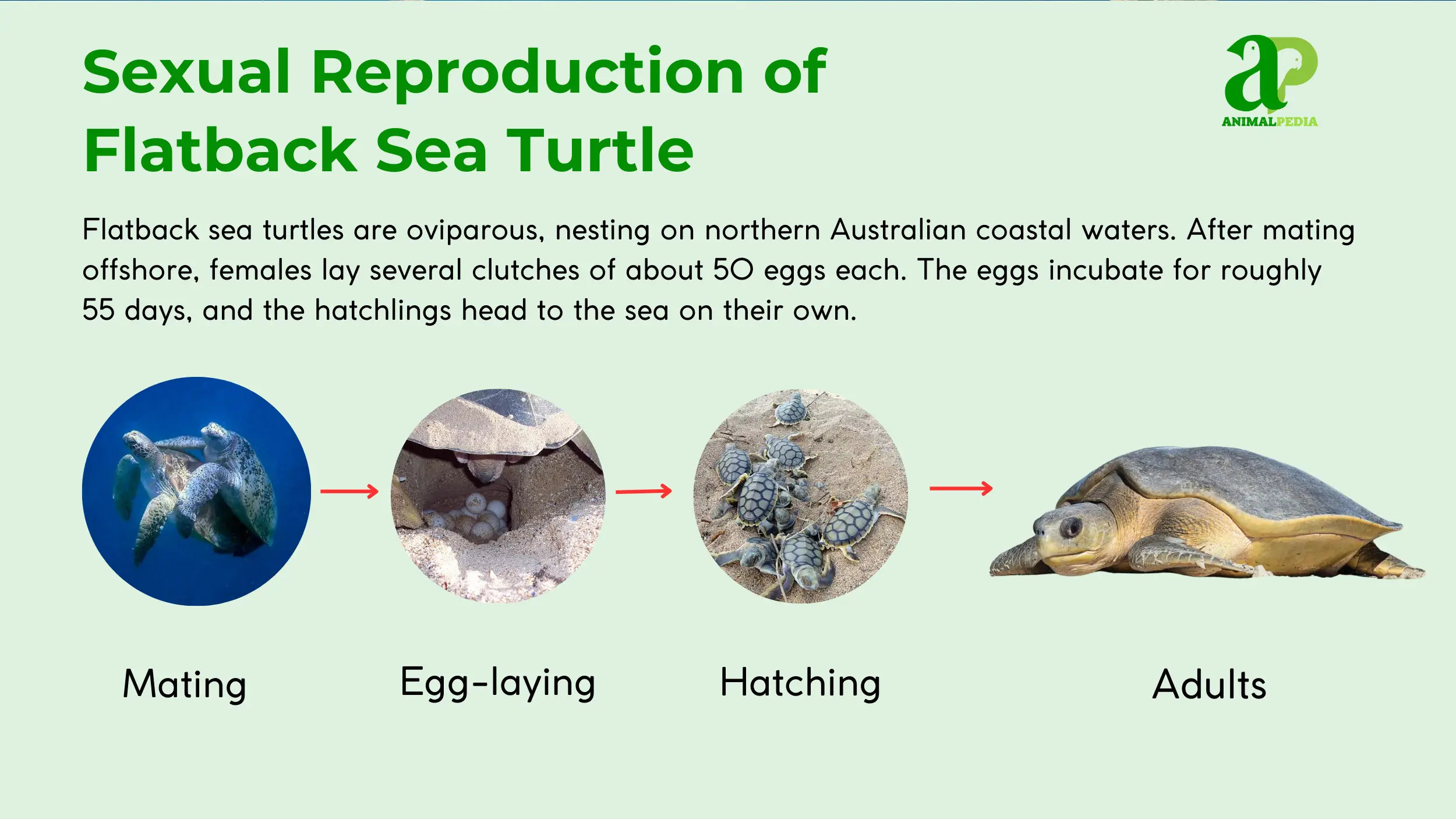 Sexual Reproduction of Flatback Sea Turtle

aP
ANIMALPEDIA

Flatback sea turtles are oviparous, nesting on northern Australian coastal waters. After mating offshore, females lay several clutches of about 50 eggs each. The eggs incubate for roughly 55 days, and the hatchlings head to the sea on their own.

Mating

Egg-laying

Hatching

Adults